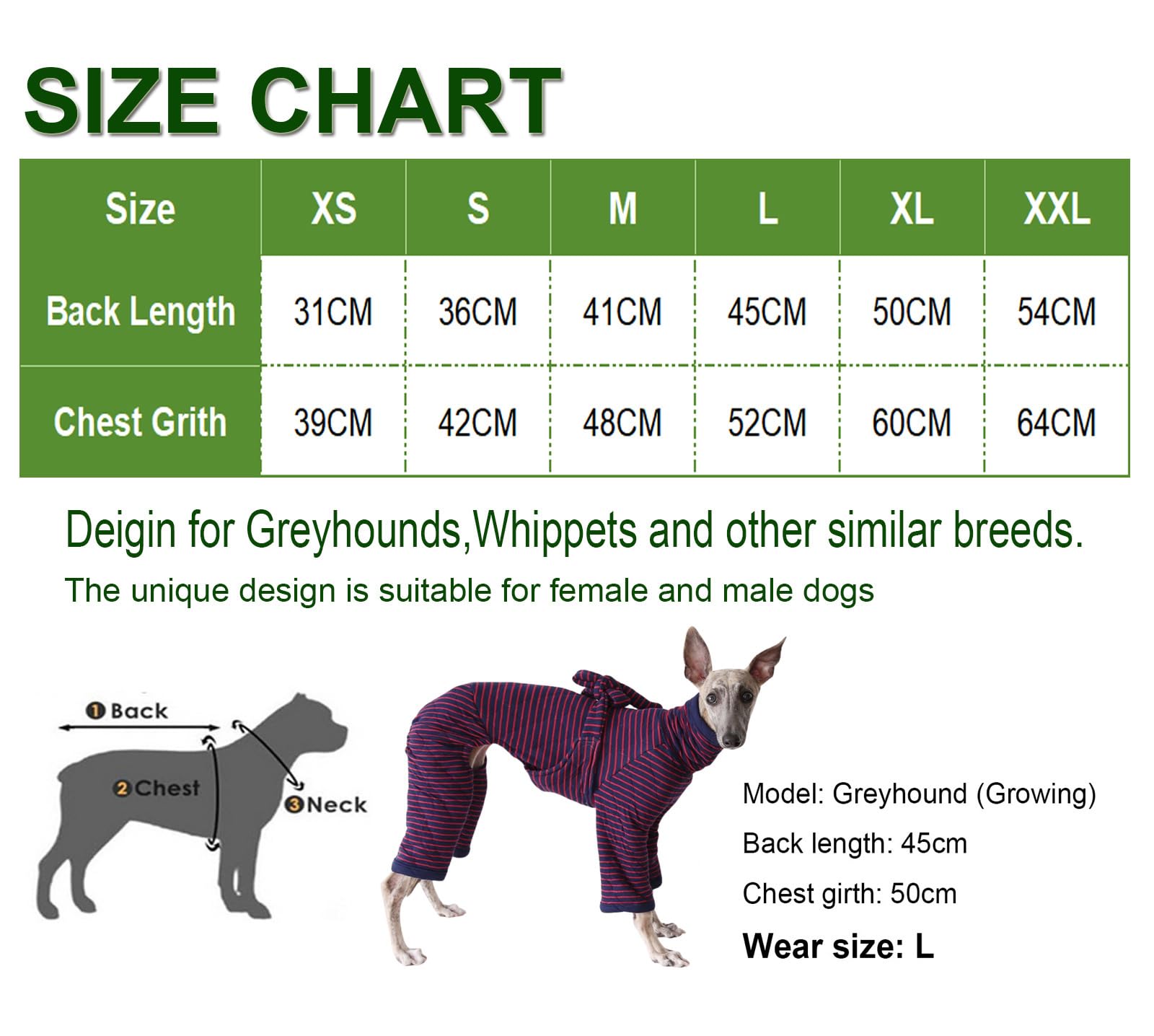 SIZE CHART

| Size | XS | S | M | L | XL | XXL |
|---|---|---|---|---|---|---|
| Back Length | 31CM | 36CM | 41CM | 45CM | 50CM | 54CM |
| Chest Grith | 39CM | 42CM | 48CM | 52CM | 60CM | 64CM |

Deigin for Greyhounds,Whippets and other similar breeds.

The unique design is suitable for female and male dogs

❶Back
❷Chest
❸Neck

Model: Greyhound (Growing)

Back length: 45cm

Chest girth: 50cm

Wear size: L